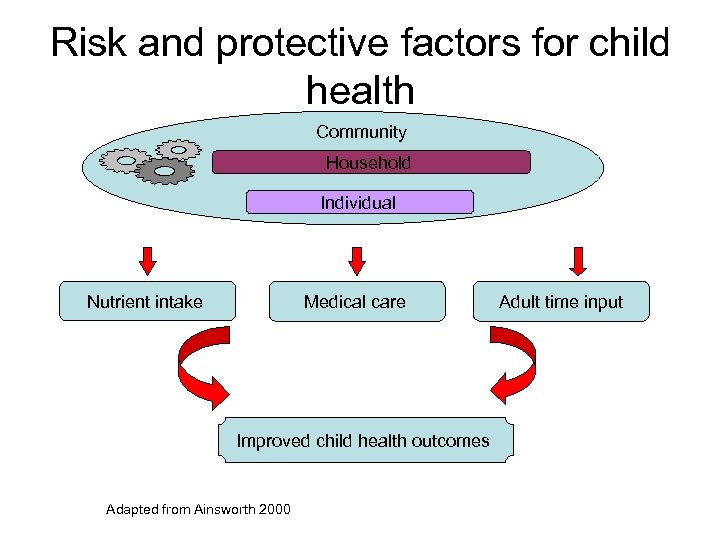 Risk and protective factors for child health

Community

Household

Individual

Nutrient intake

Medical care

Adult time input

Improved child health outcomes

Adapted from Ainsworth 2000